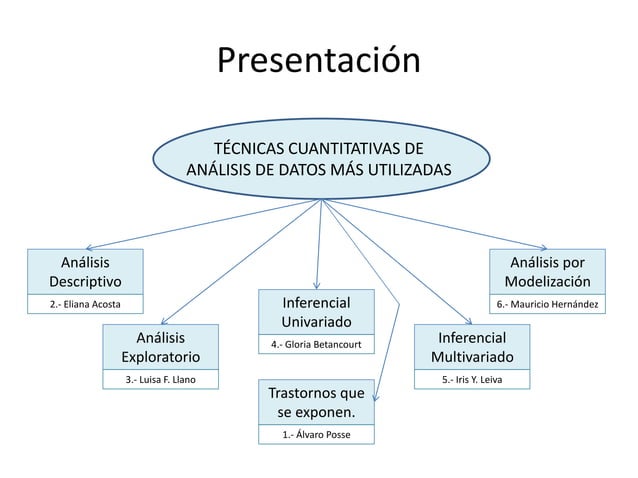 Presentación

TÉCNICAS CUANTITATIVAS DE ANÁLISIS DE DATOS MÁS UTILIZADAS

Análisis Descriptivo
2.- Eliana Acosta

Análisis Exploratorio
3.- Luisa F. Llano

Inferencial Univariado
4.- Gloria Betancourt

Trastornos que se exponen.
1.- Álvaro Posse

Inferencial Multivariado
5.- Iris Y. Leiva

Análisis por Modelización
6.- Mauricio Hernández